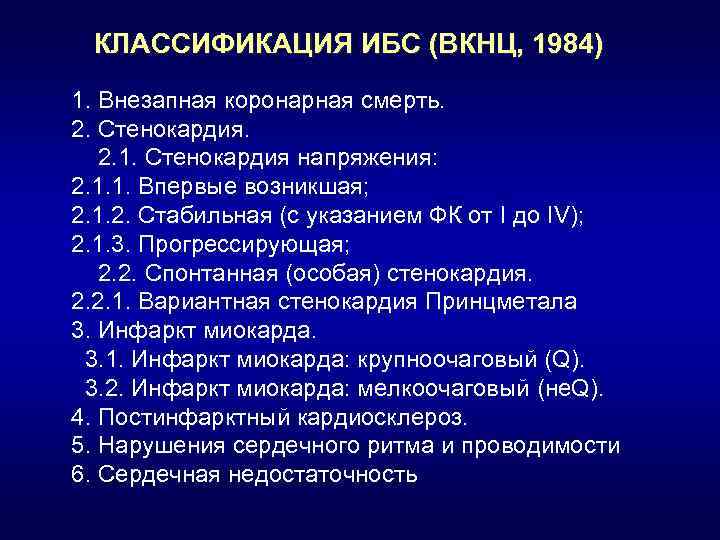 КЛАССИФИКАЦИЯ ИБС (ВКНЦ, 1984)

1. Внезапная коронарная смерть.
2. Стенокардия.
2.1. Стенокардия напряжения:
2.1.1. Впервые возникшая;
2.1.2. Стабильная (с указанием ФК от I до IV);
2.1.3. Прогрессирующая;
2.2. Спонтанная (особая) стенокардия.
2.2.1. Вариантная стенокардия Принцметала
3. Инфаркт миокарда.
3.1. Инфаркт миокарда: крупноочаговый (Q).
3.2. Инфаркт миокарда: мелкоочаговый (неQ).
4. Постинфарктный кардиосклероз.
5. Нарушения сердечного ритма и проводимости
6. Сердечная недостаточность